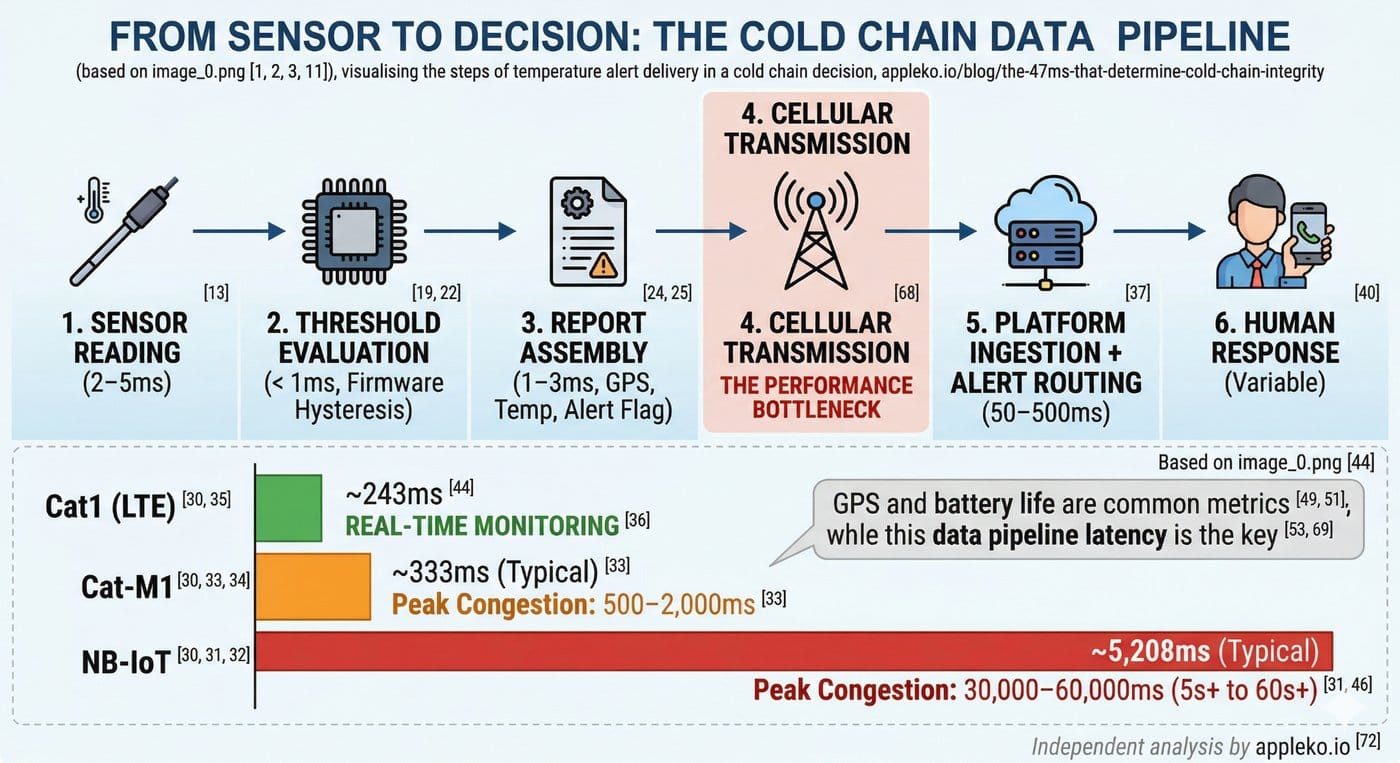 FROM SENSOR TO DECISION: THE COLD CHAIN DATA PIPELINE

(based on image_0.png [1, 2, 3, 11]), visualising the steps of temperature alert delivery in a cold chain decision, appleko.io/blog/the-47ms-that-determine-cold-chain-integrity

4. CELLULAR TRANSMISSION

[13]

1. SENSOR READING (2–5ms)

[19, 22]

2. THRESHOLD EVALUATION (< 1ms, Firmware Hysteresis)

[24, 25]

3. REPORT ASSEMBLY (1–3ms, GPS, Temp, Alert Flag)

[68]

4. CELLULAR TRANSMISSION

THE PERFORMANCE BOTTLENECK

[37]

5. PLATFORM INGESTION + ALERT ROUTING (50–500ms)

[40]

6. HUMAN RESPONSE (Variable)

Based on image_0.png [44]

Cat1 (LTE) [30, 35]

~243ms [44]

REAL-TIME MONITORING [36]

GPS and battery life are common metrics [49, 51], while this data pipeline latency is the key [53, 69]

Cat-M1 [30, 33, 34]

~333ms (Typical) [33]

Peak Congestion: 500–2,000ms [33]

NB-IoT [30, 31, 32]

~5,208ms (Typical)

Peak Congestion: 30,000–60,000ms (5s+ to 60s+) [31, 46]

Independent analysis by appleko.io [72]